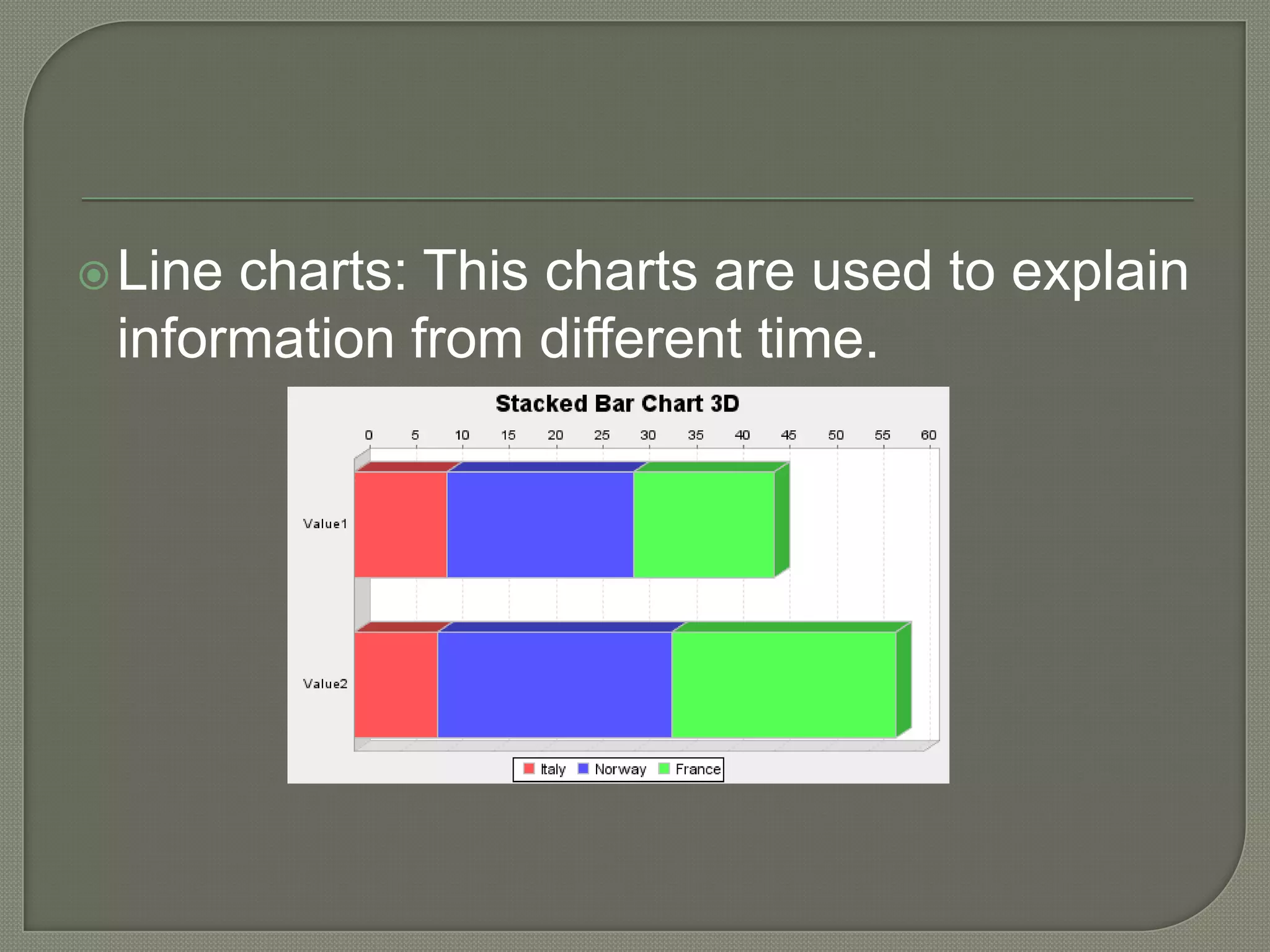 Line charts: This charts are used to explain information from different time.

Stacked Bar Chart 3D

0 5 10 15 20 25 30 35 40 45 50 55 60

Value1

Value2

Italy Norway France